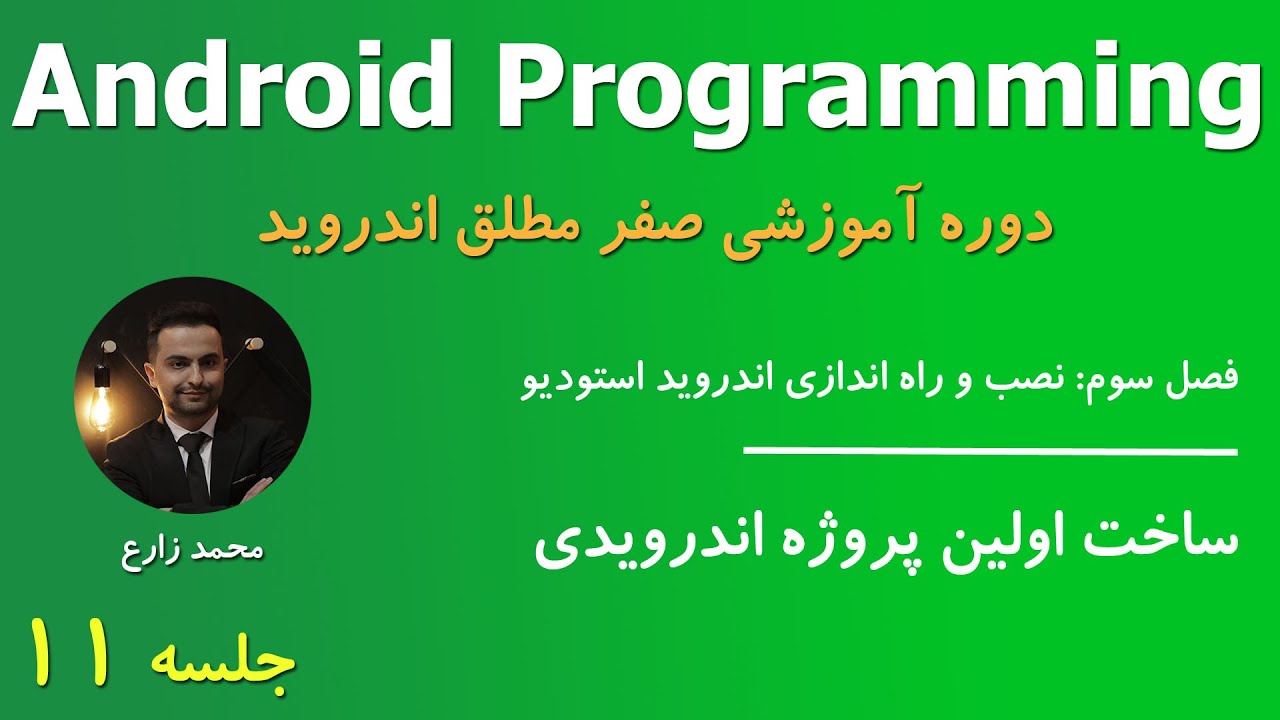 Android Programming

دوره آموزشی صفر مطلق اندروید

فصل سوم: نصب و راه اندازی اندروید استودیو

ساخت اولین پروژه اندرویدی

محمد زارع

جلسه ۱۱